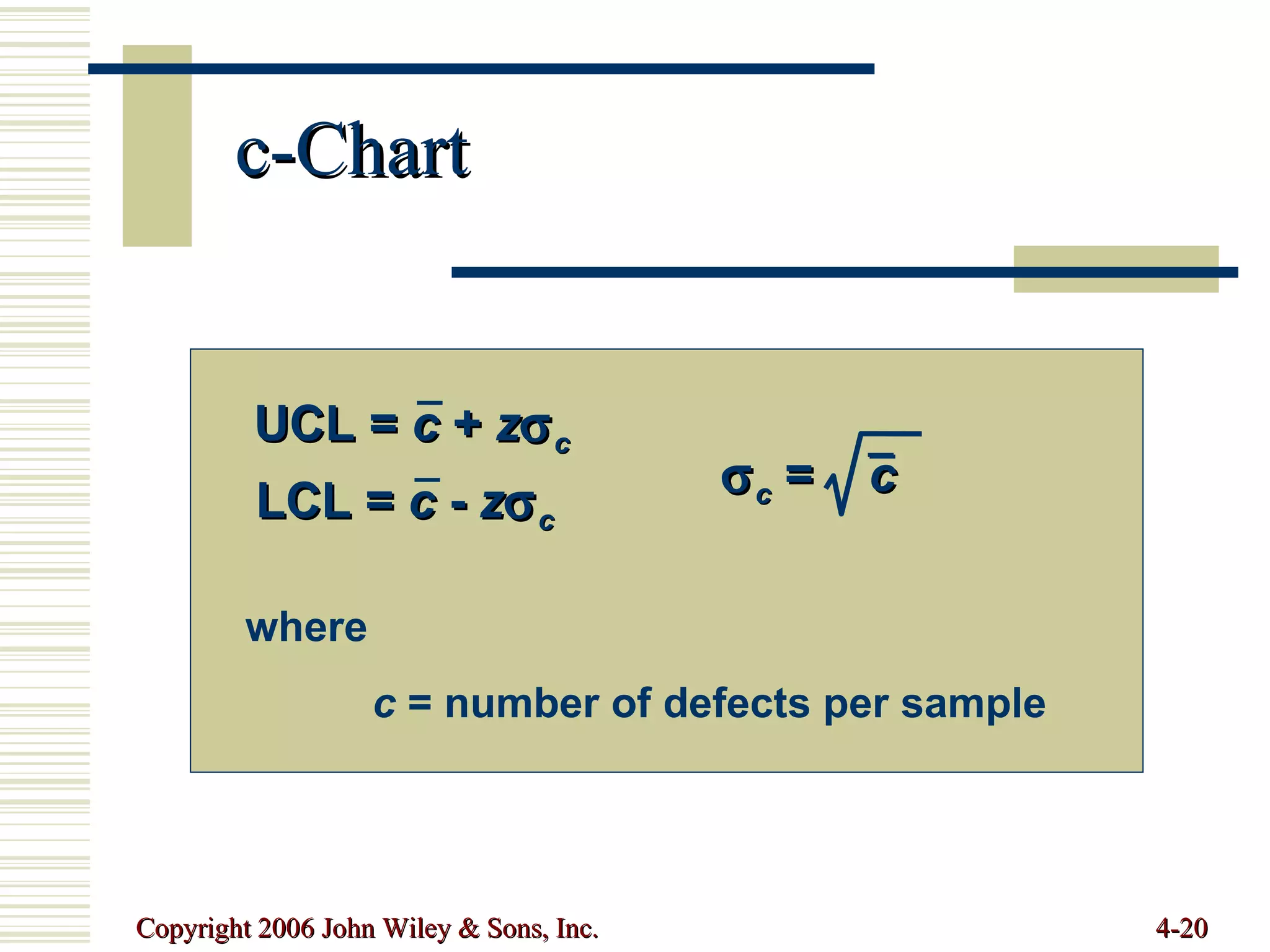 c-Chart

$UCL = \bar{c} + z\sigma_c$

$LCL = \bar{c} - z\sigma_c$

$\sigma_c = \sqrt{\bar{c}}$

where

$c$ = number of defects per sample

Copyright 2006 John Wiley & Sons, Inc.

4-20